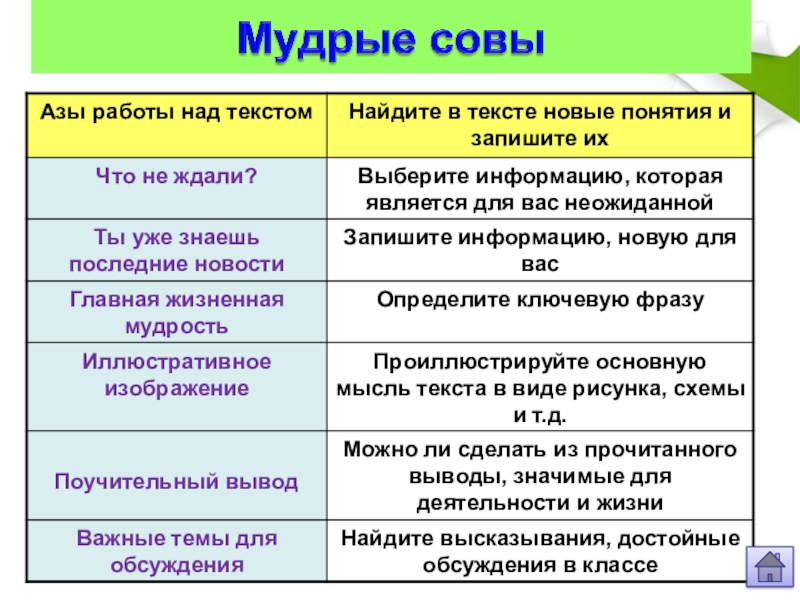 Мудрые совы

| Азы работы над текстом | Найдите в тексте новые понятия и запишите их |
|---|---|
| Что не ждали? | Выберите информацию, которая является для вас неожиданной |
| Ты уже знаешь последние новости | Запишите информацию, новую для вас |
| Главная жизненная мудрость | Определите ключевую фразу |
| Иллюстративное изображение | Проиллюстрируйте основную мысль текста в виде рисунка, схемы и т.д. |
| Поучительный вывод | Можно ли сделать из прочитанного выводы, значимые для деятельности и жизни |
| Важные темы для обсуждения | Найдите высказывания, достойные обсуждения в классе |